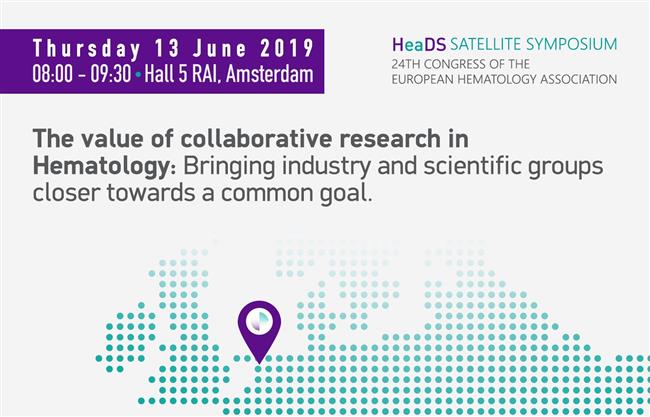 Thursday 13 June 2019
08:00 - 09:30 • Hall 5 RAI, Amsterdam

HeaDS SATELLITE SYMPOSIUM
24TH CONGRESS OF THE EUROPEAN HEMATOLOGY ASSOCIATION

The value of collaborative research in Hematology: Bringing industry and scientific groups closer towards a common goal.